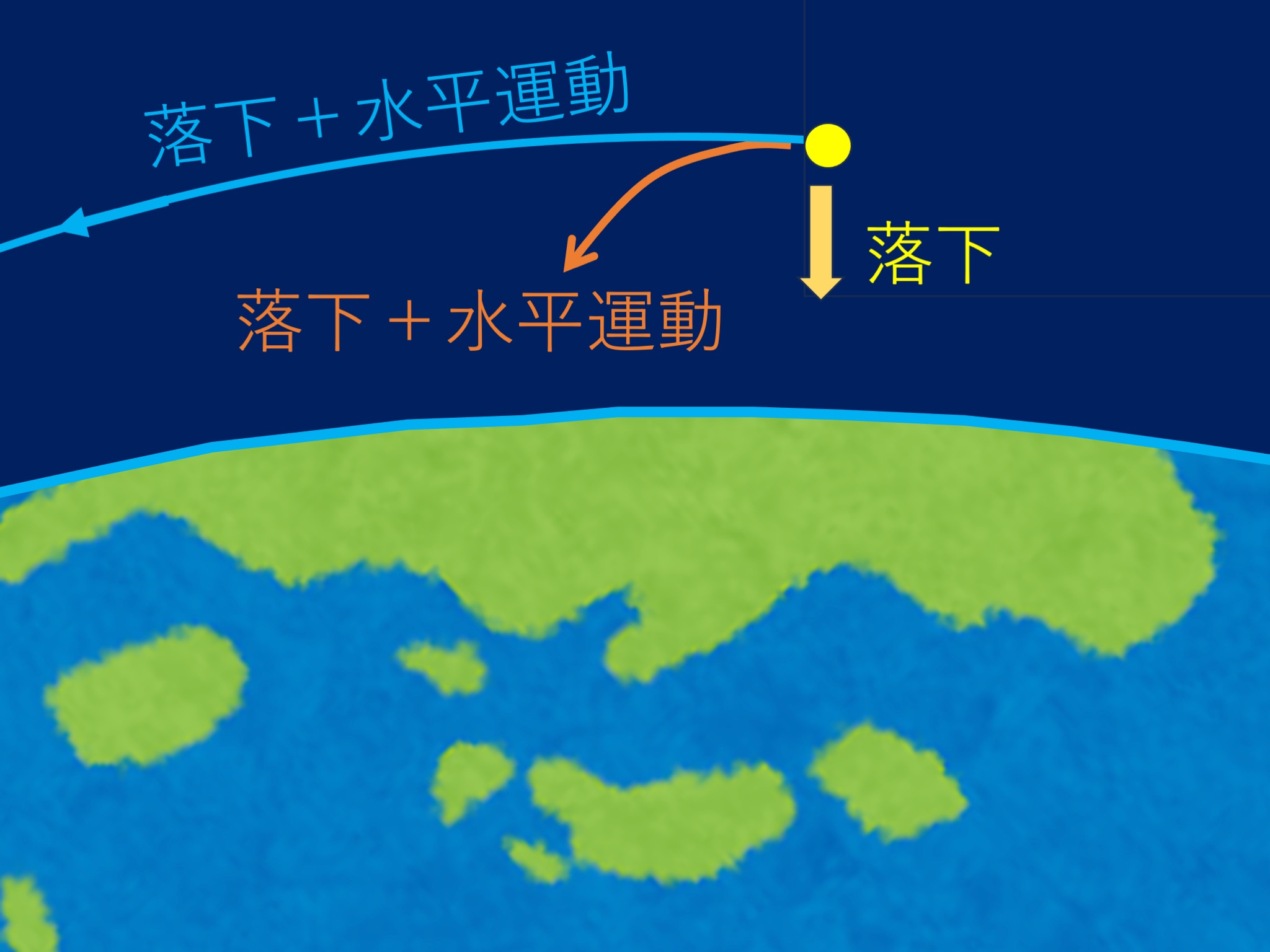 落下 + 水平運動

落下

落下 + 水平運動